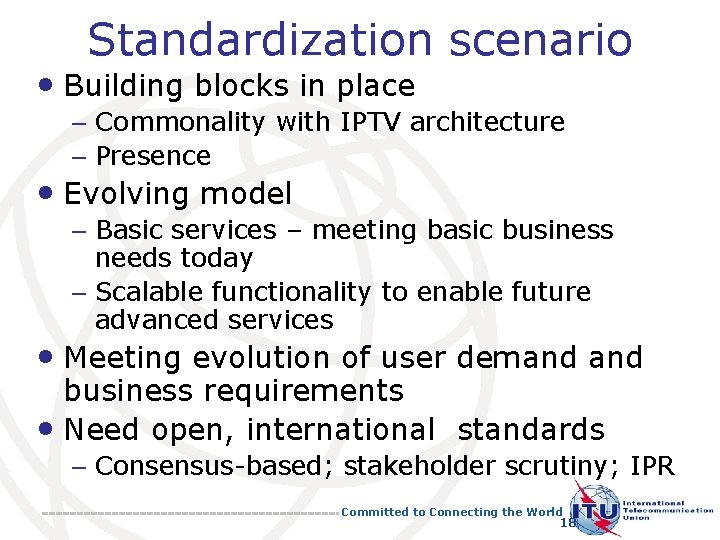 Standardization scenario

• Building blocks in place
– Commonality with IPTV architecture
– Presence

• Evolving model
– Basic services – meeting basic business needs today
– Scalable functionality to enable future advanced services

• Meeting evolution of user demand and business requirements

• Need open, international standards
– Consensus-based; stakeholder scrutiny; IPR

Committed to Connecting the World

18

ITU

International Telecommunication Union